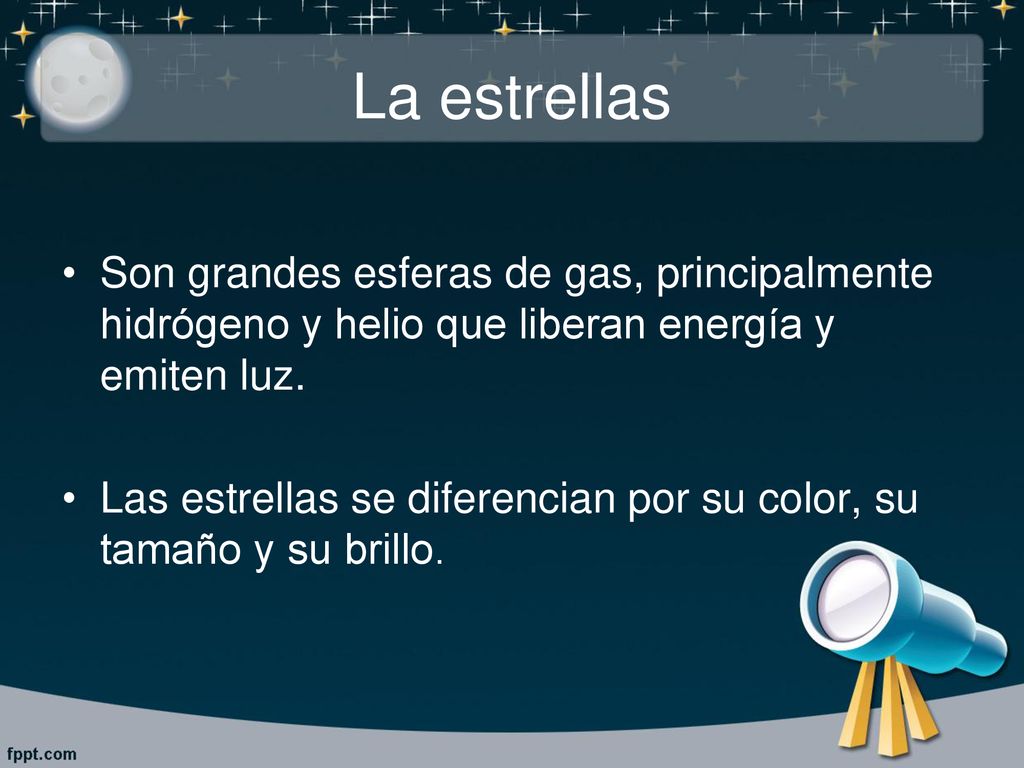 La estrellas

• Son grandes esferas de gas, principalmente hidrógeno y helio que liberan energía y emiten luz.

• Las estrellas se diferencian por su color, su tamaño y su brillo.

fppt.com